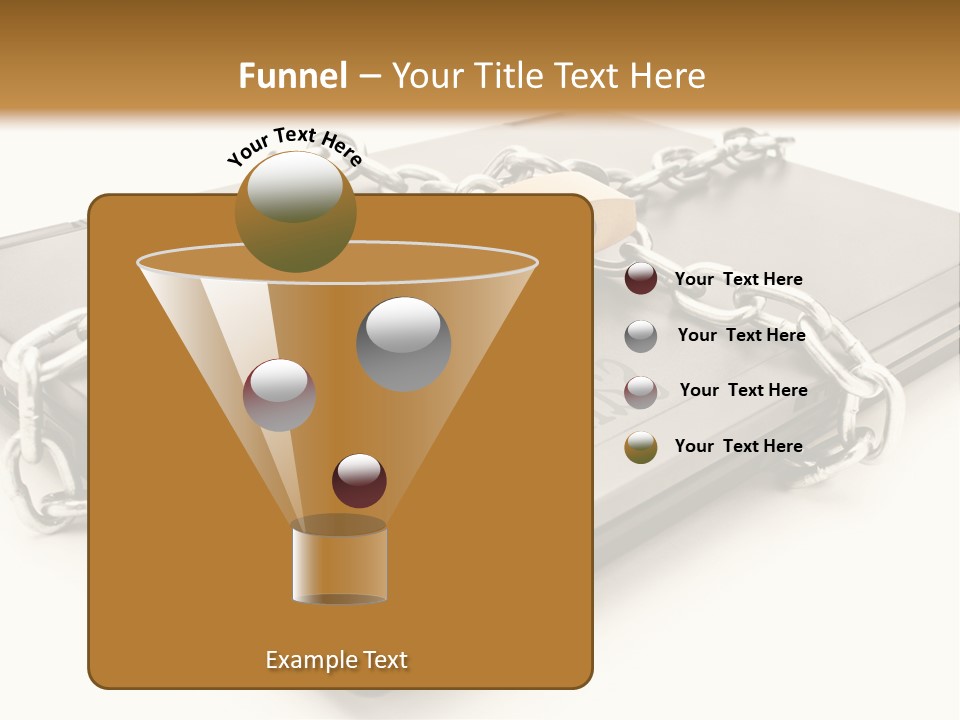 Funnel – Your Title Text Here

Your Text Here

Your Text Here

Your Text Here

Your Text Here

Your Text Here

Example Text